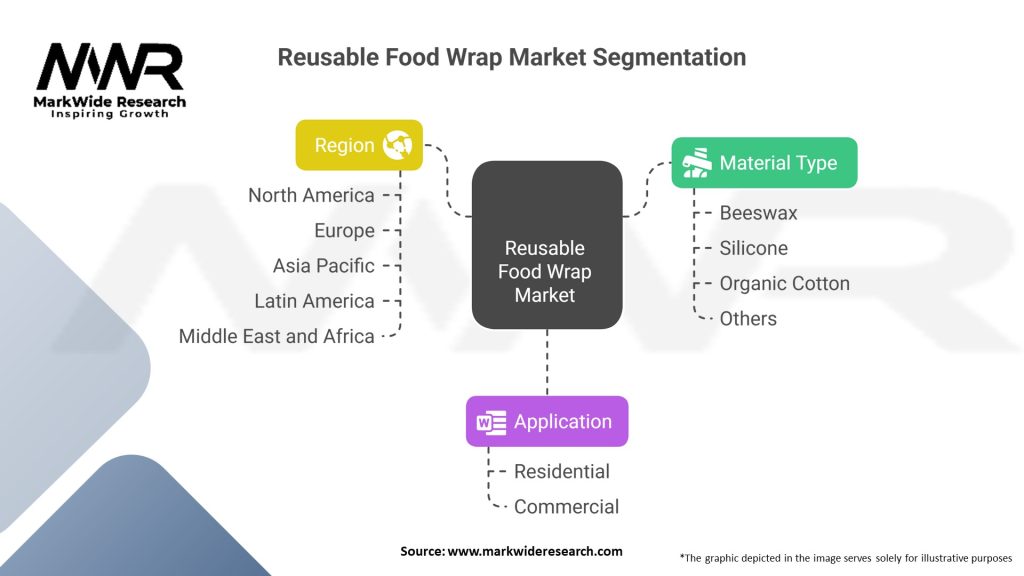 MWR
MarkWide Research
Inspiring Growth

Reusable Food Wrap Market Segmentation

Region
North America
Europe
Asia Pacific
Latin America
Middle East and Africa

Reusable Food Wrap Market

Material Type
Beeswax
Silicone
Organic Cotton
Others

Application
Residential
Commercial

Source: www.markwideresearch.com

*The graphic depicted in the image serves solely for illustrative purposes